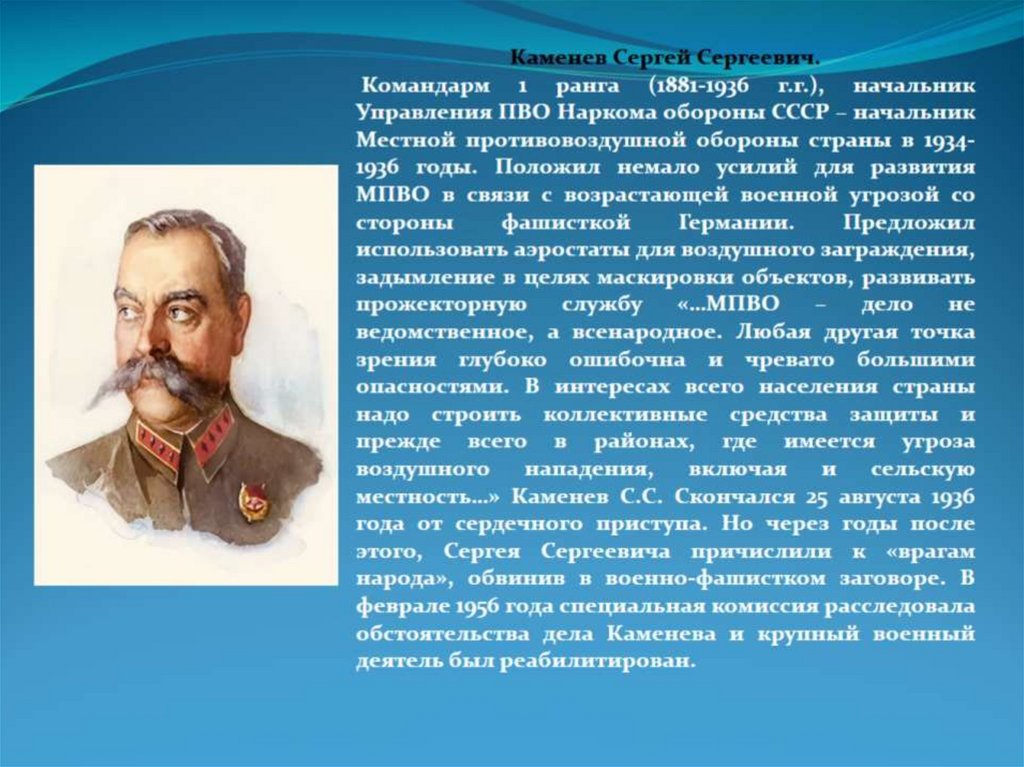 Каменев Сергей Сергеевич.

Командарм 1 ранга (1881-1936 г.г.), начальник Управления ПВО Наркома обороны СССР – начальник Местной противовоздушной обороны страны в 1934-1936 годы. Положил немало усилий для развития МПВО в связи с возрастающей военной угрозой со стороны фашисткой Германии. Предложил использовать аэростаты для воздушного заграждения, задымление в целях маскировки объектов, развивать прожекторную службу «…МПВО – дело не ведомственное, а всенародное. Любая другая точка зрения глубоко ошибочна и чревато большими опасностями. В интересах всего населения страны надо строить коллективные средства защиты и прежде всего в районах, где имеется угроза воздушного нападения, включая и сельскую местность…» Каменев С.С. Скончался 25 августа 1936 года от сердечного приступа. Но через годы после этого, Сергея Сергеевича причислили к «врагам народа», обвинив в военно-фашистком заговоре. В феврале 1956 года специальная комиссия расследовала обстоятельства дела Каменева и крупный военный деятель был реабилитирован.